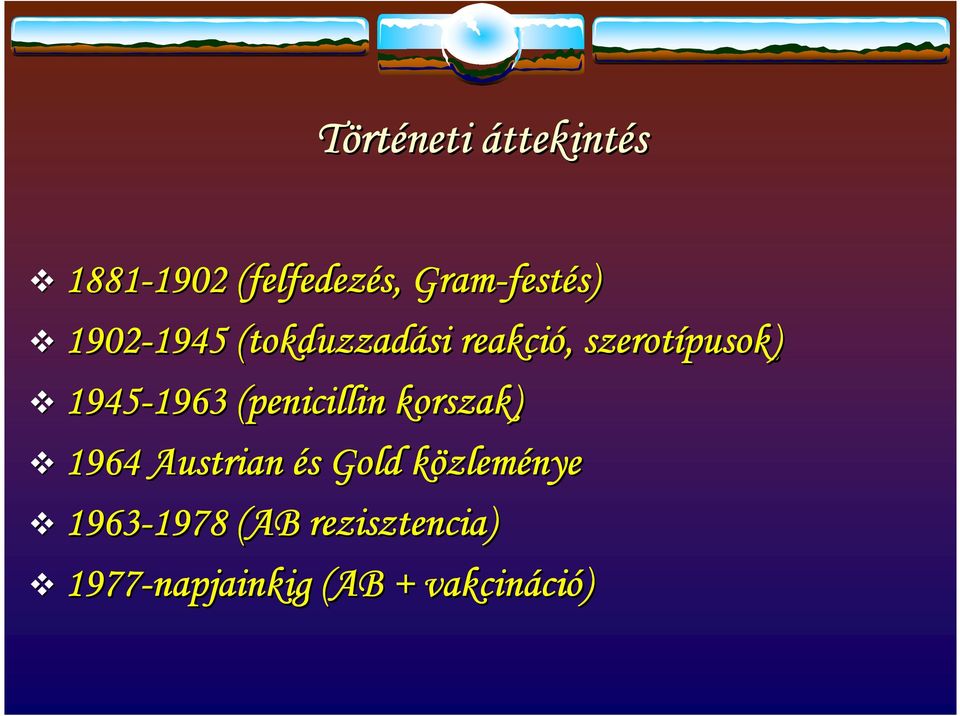 Történeti áttekintés

❖ 1881-1902 (felfedezés, Gram-festés)
❖ 1902-1945 (tokduzzadási reakció, szerotípusok)
❖ 1945-1963 (penicillin korszak)
❖ 1964 Austrian és Gold közleménye
❖ 1963-1978 (AB rezisztencia)
❖ 1977-napjainkig (AB + vakcináció)